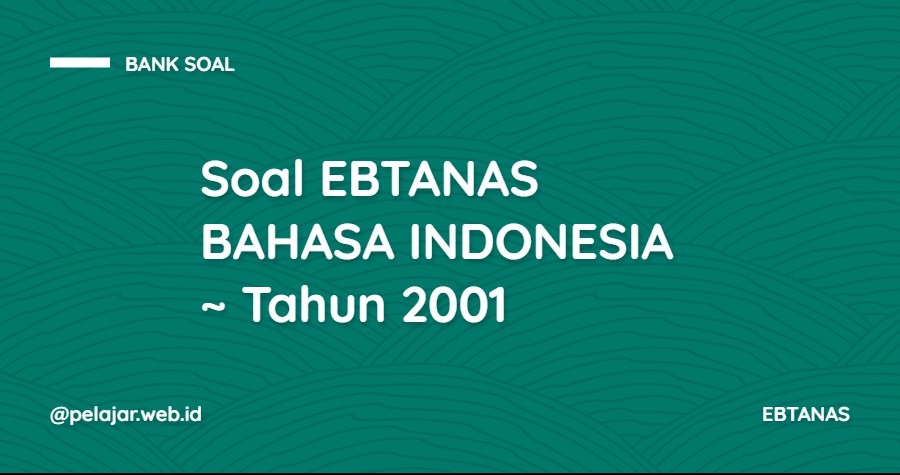 BANK SOAL

Soal EBTANAS BAHASA INDONESIA ~ Tahun 2001

@pelajar.web.id

EBTANAS